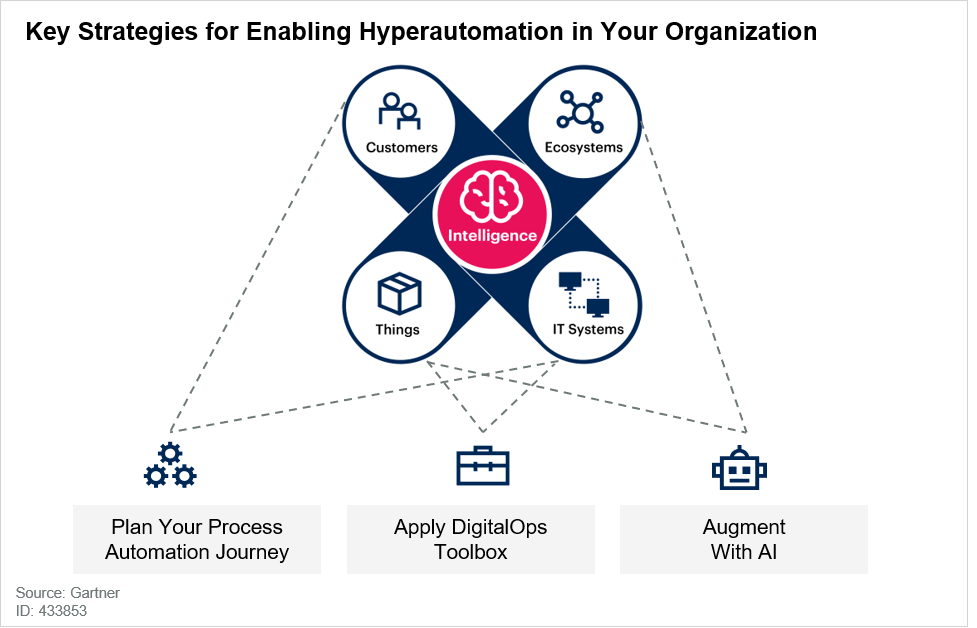 Key Strategies for Enabling Hyperautomation in Your Organization

Customers

Ecosystems

Intelligence

Things

IT Systems

Plan Your Process Automation Journey

Apply DigitalOps Toolbox

Augment With AI

Source: Gartner
ID: 433853